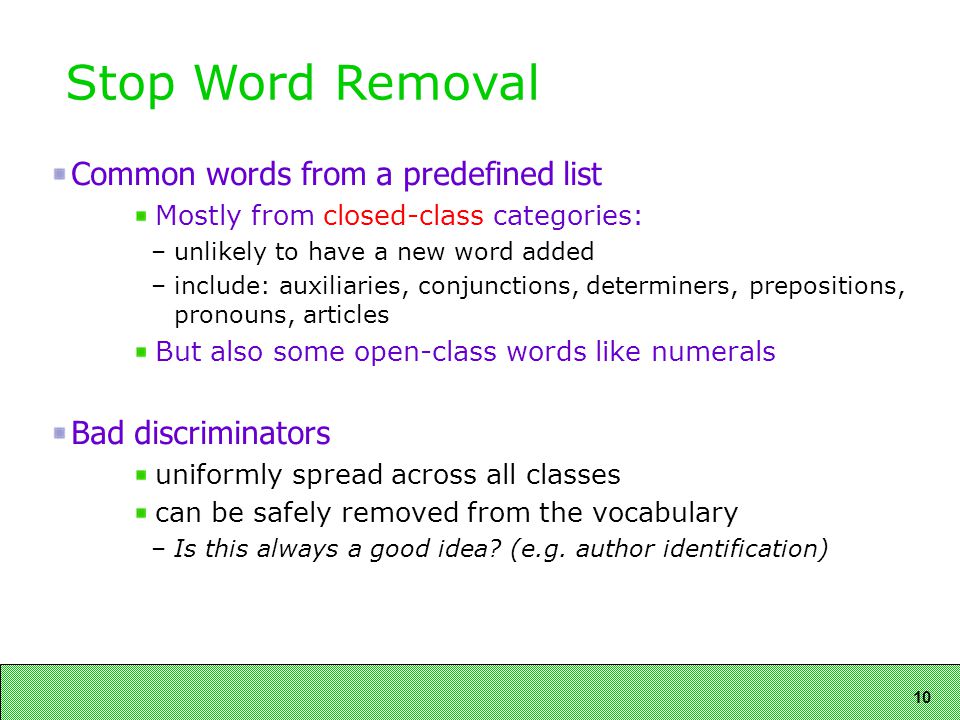 Stop Word Removal

Common words from a predefined list

Mostly from closed-class categories:

– unlikely to have a new word added

– include: auxiliaries, conjunctions, determiners, prepositions, pronouns, articles

But also some open-class words like numerals

Bad discriminators

uniformly spread across all classes

can be safely removed from the vocabulary

– Is this always a good idea? (e.g. author identification)

10